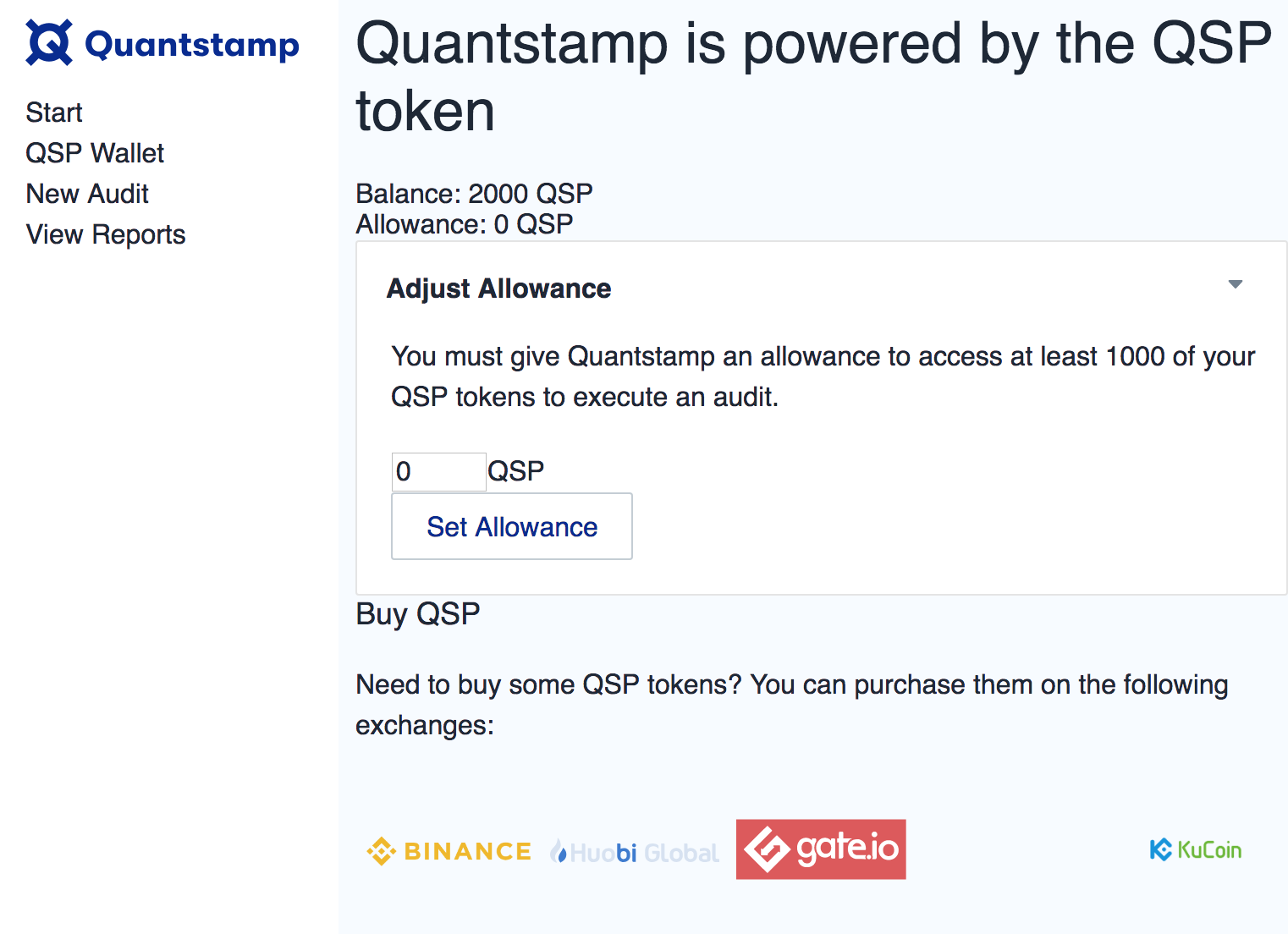 Quantstamp

Start
QSP Wallet
New Audit
View Reports

Quantstamp is powered by the QSP token

Balance: 2000 QSP
Allowance: 0 QSP

Adjust Allowance

You must give Quantstamp an allowance to access at least 1000 of your QSP tokens to execute an audit.

0 QSP

Set Allowance

Buy QSP

Need to buy some QSP tokens? You can purchase them on the following exchanges:

BINANCE Huobi Global gate.io KuCoin